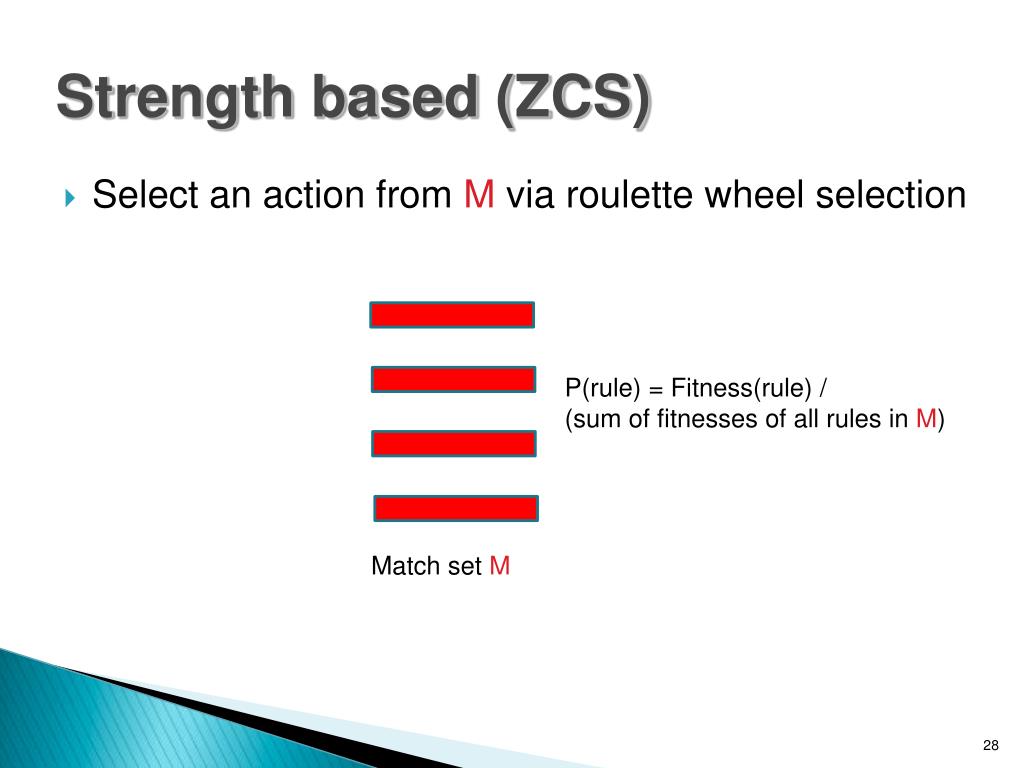 Strength based (ZCS)

Select an action from M via roulette wheel selection

P(rule) = Fitness(rule) /
(sum of fitnesses of all rules in M)

Match set M

28